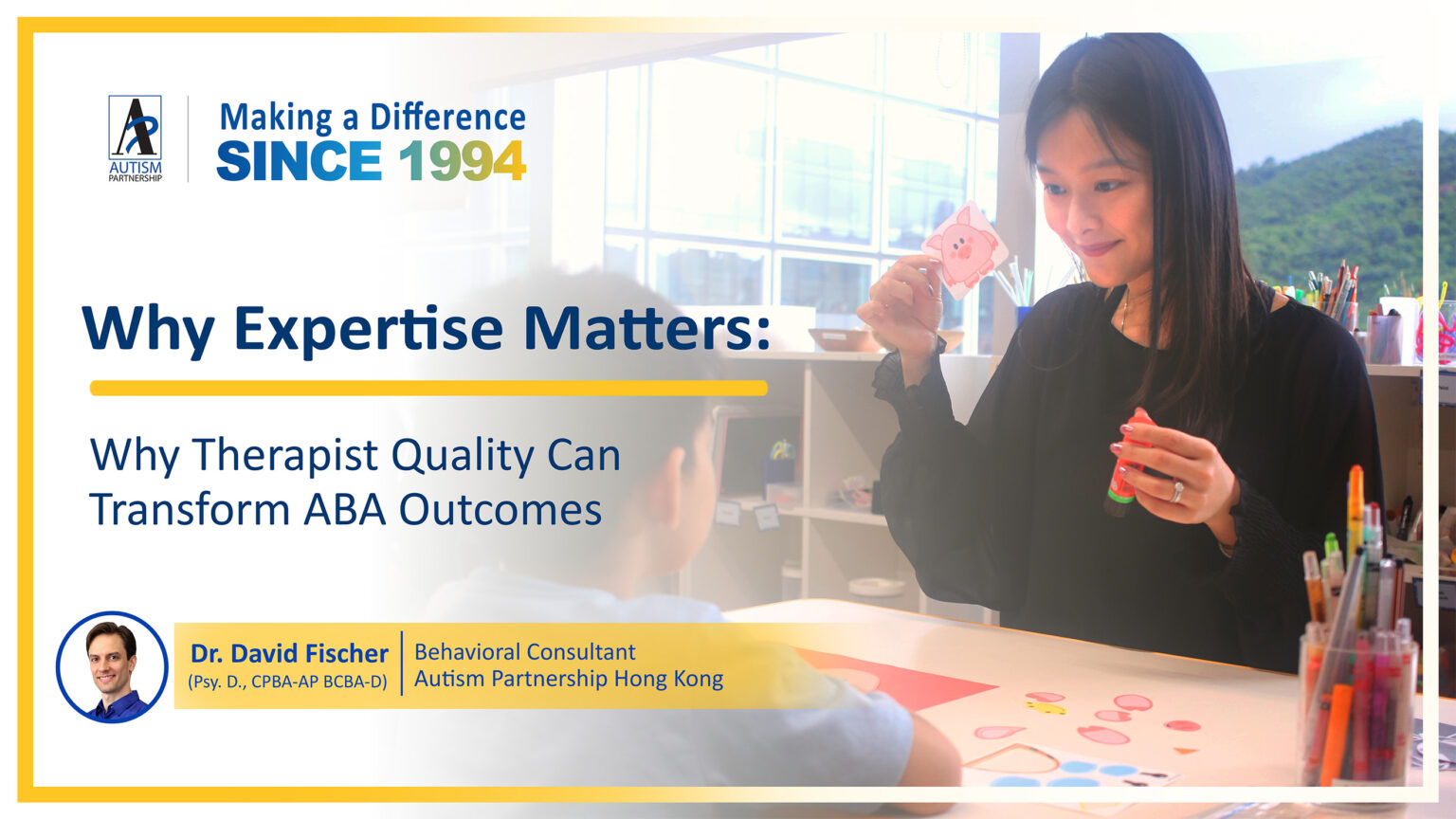 AP
AUTISM PARTNERSHIP

Making a Difference
SINCE 1994

Why Expertise Matters:

Why Therapist Quality Can Transform ABA Outcomes

Dr. David Fischer
(Psy. D., CPBA-AP BCBA-D)

Behavioral Consultant
Autism Partnership Hong Kong